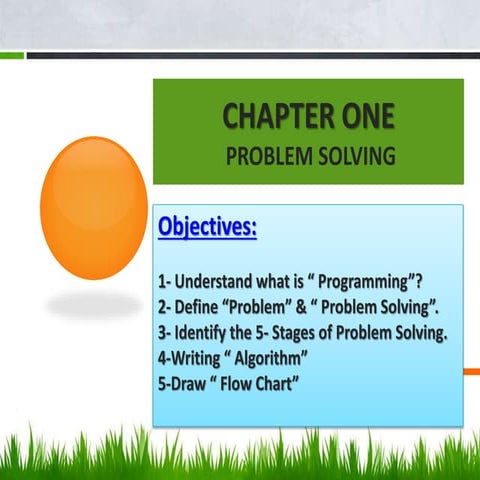 CHAPTER ONE
PROBLEM SOLVING

Objectives:

1- Understand what is “ Programming”?
2- Define “Problem” & “ Problem Solving”.
3- Identify the 5- Stages of Problem Solving.
4-Writing “ Algorithm”
5-Draw “ Flow Chart”